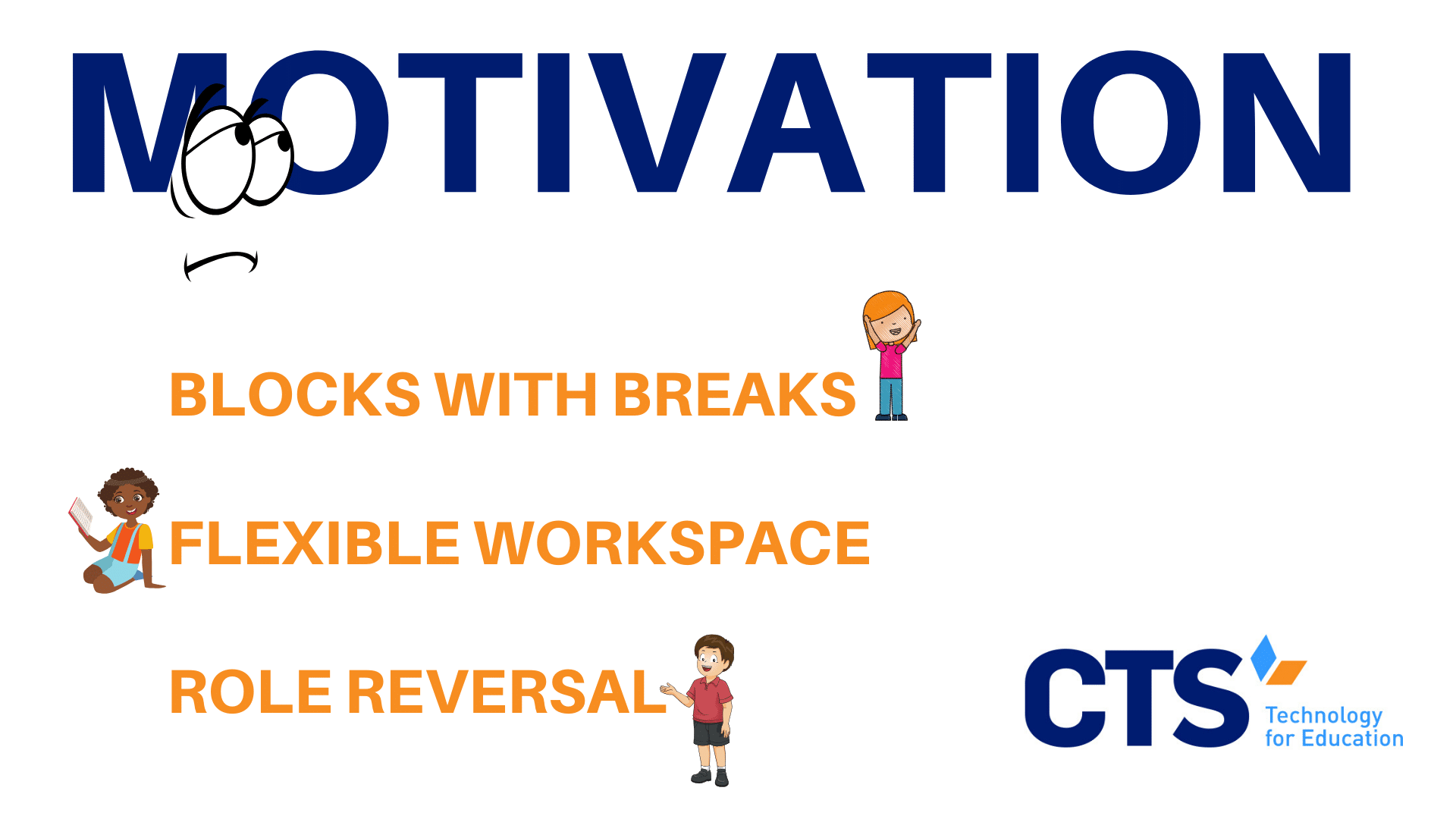 MOTIVATION

BLOCKS WITH BREAKS

FLEXIBLE WORKSPACE

ROLE REVERSAL

CTS Technology for Education